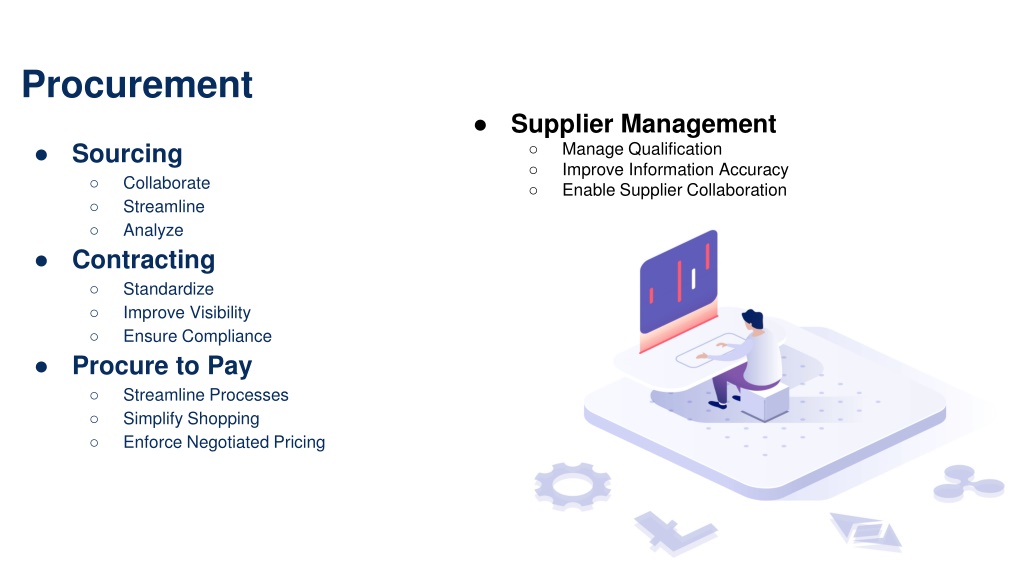 Procurement

● Sourcing
○ Collaborate
○ Streamline
○ Analyze
● Contracting
○ Standardize
○ Improve Visibility
○ Ensure Compliance
● Procure to Pay
○ Streamline Processes
○ Simplify Shopping
○ Enforce Negotiated Pricing

● Supplier Management
○ Manage Qualification
○ Improve Information Accuracy
○ Enable Supplier Collaboration